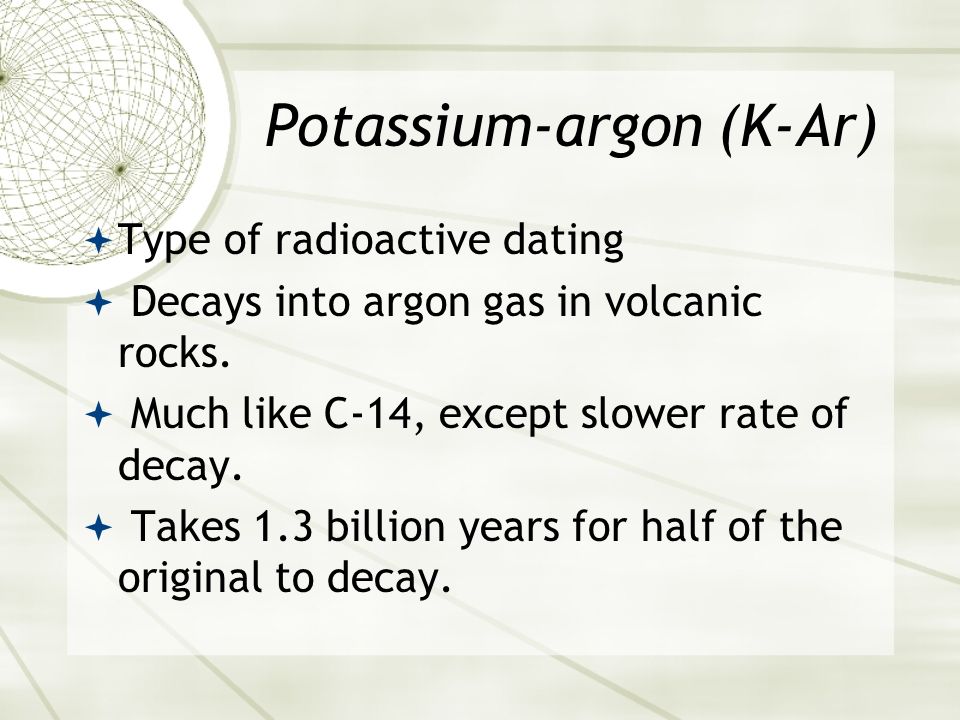 Potassium-argon (K-Ar)

Type of radioactive dating

Decays into argon gas in volcanic rocks.

Much like C-14, except slower rate of decay.

Takes 1.3 billion years for half of the original to decay.